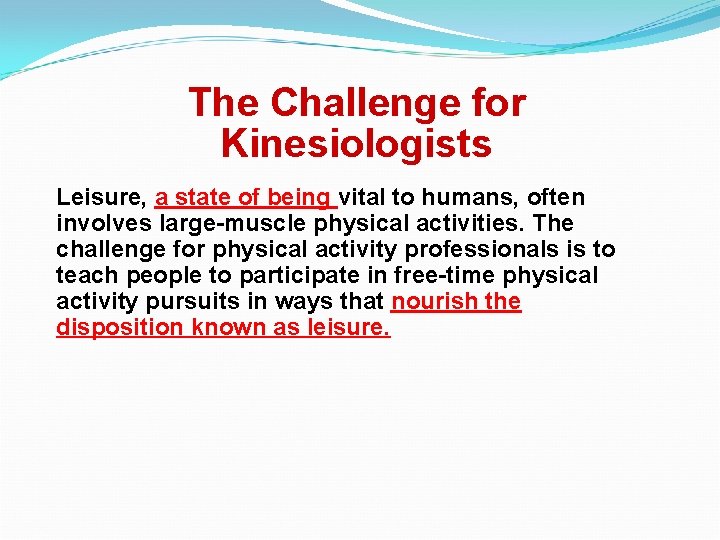 The Challenge for Kinesiologists

Leisure, a state of being vital to humans, often involves large-muscle physical activities. The challenge for physical activity professionals is to teach people to participate in free-time physical activity pursuits in ways that nourish the disposition known as leisure.